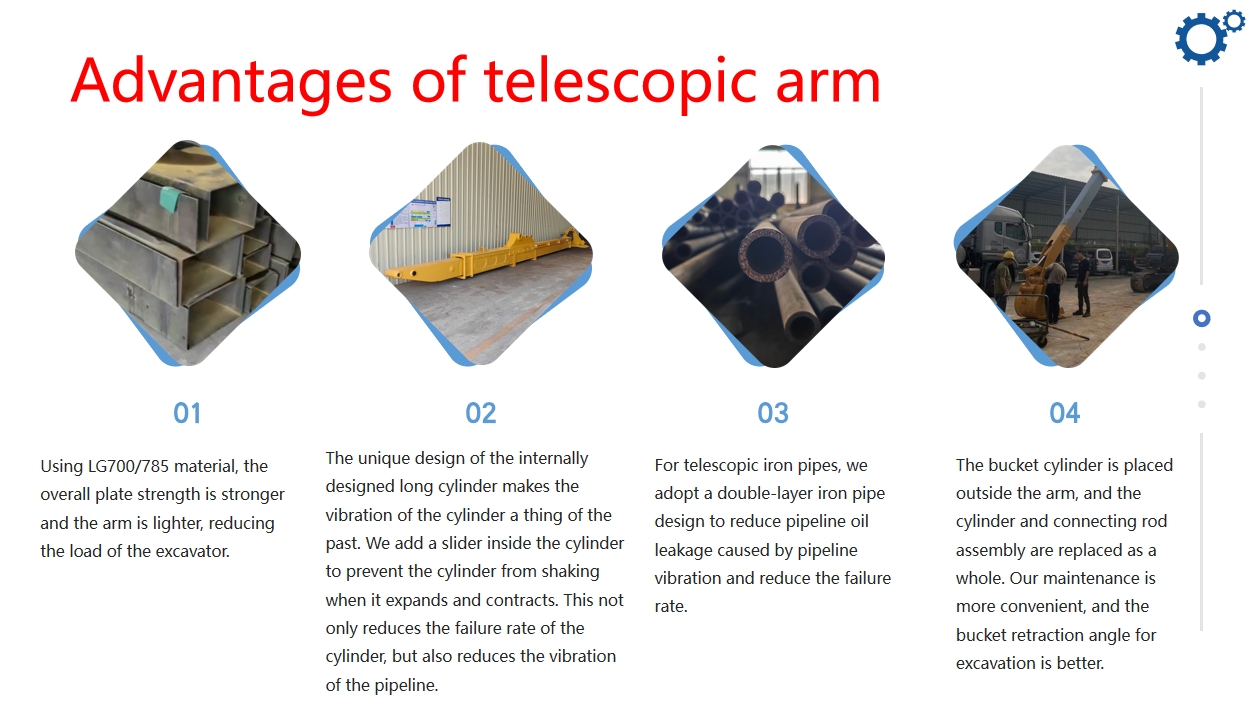 Advantages of telescopic arm

01

Using LG700/785 material, the overall plate strength is stronger and the arm is lighter, reducing the load of the excavator.

02

The unique design of the internally designed long cylinder makes the vibration of the cylinder a thing of the past. We add a slider inside the cylinder to prevent the cylinder from shaking when it expands and contracts. This not only reduces the failure rate of the cylinder, but also reduces the vibration of the pipeline.

03

For telescopic iron pipes, we adopt a double-layer iron pipe design to reduce pipeline oil leakage caused by pipeline vibration and reduce the failure rate.

04

The bucket cylinder is placed outside the arm, and the cylinder and connecting rod assembly are replaced as a whole. Our maintenance is more convenient, and the bucket retraction angle for excavation is better.